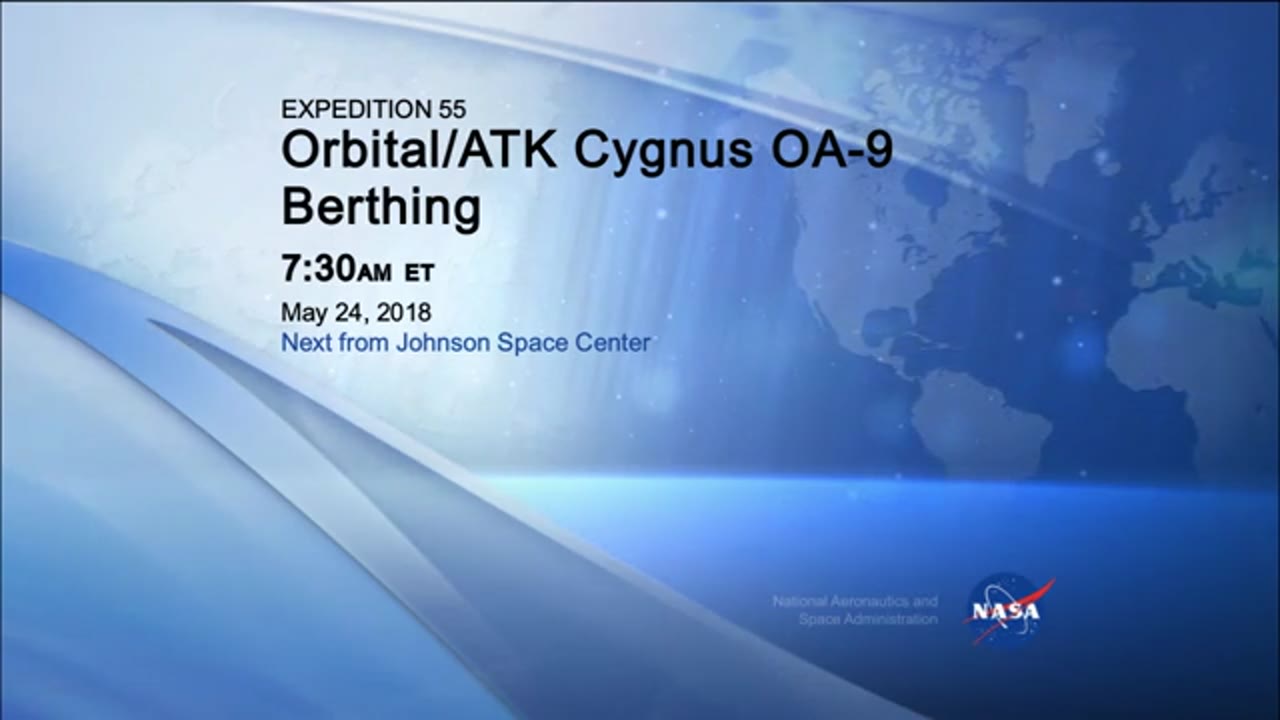 EXPEDITION 55
Orbital/ATK Cygnus OA-9 Berthing

7:30AM ET

May 24, 2018
Next from Johnson Space Center

National Aeronautics and
Space Administration

NASA